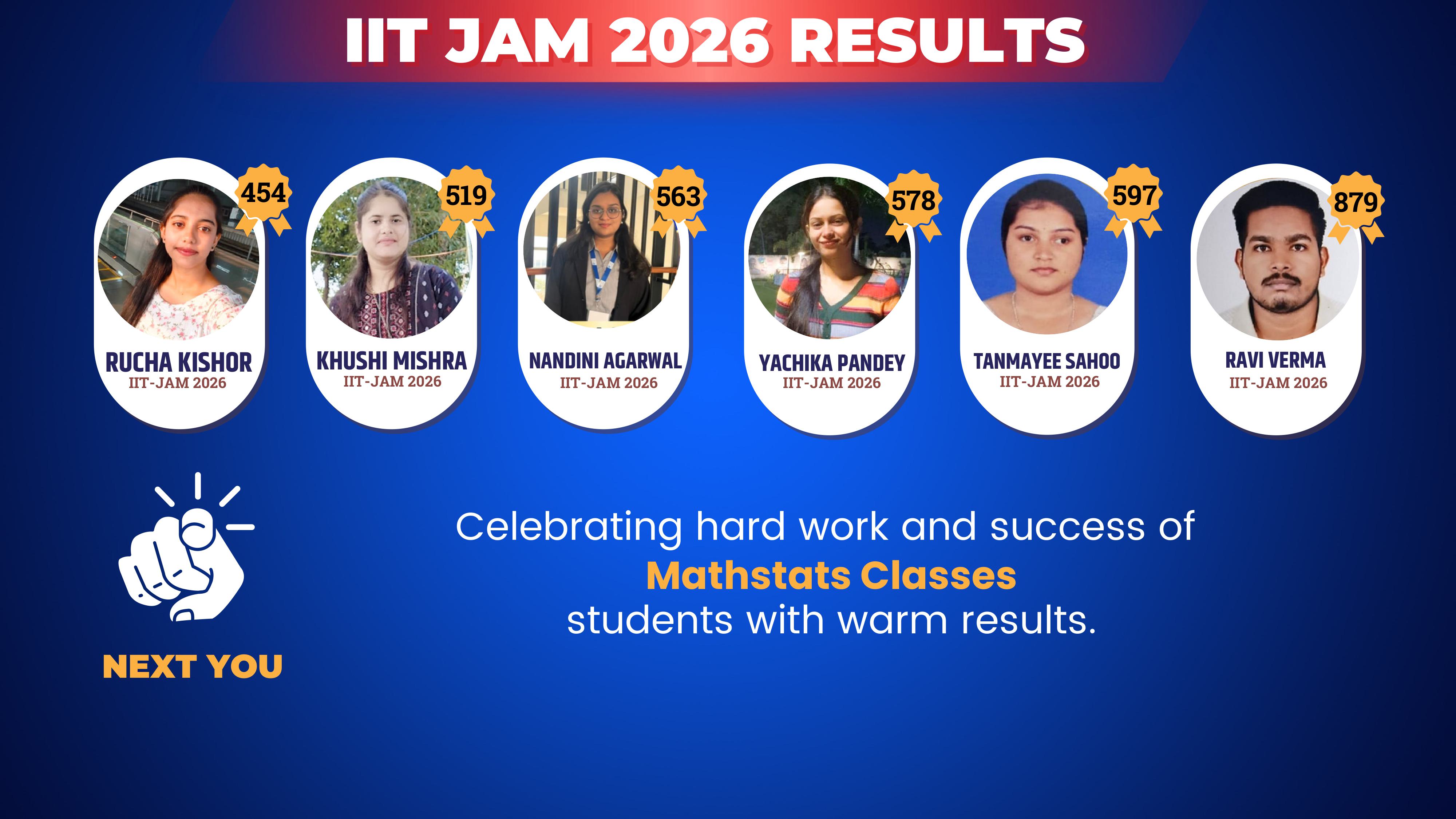 IIT JAM 2026 RESULTS

454
RUCHA KISHOR
IIT-JAM 2026

519
KHUSHI MISHRA
IIT-JAM 2026

563
NANDINI AGARWAL
IIT-JAM 2026

578
YACHIKA PANDEY
IIT-JAM 2026

597
TANMAYEE SAHOO
IIT-JAM 2026

879
RAVI VERMA
IIT-JAM 2026

NEXT YOU

Celebrating hard work and success of Mathstats Classes students with warm results.